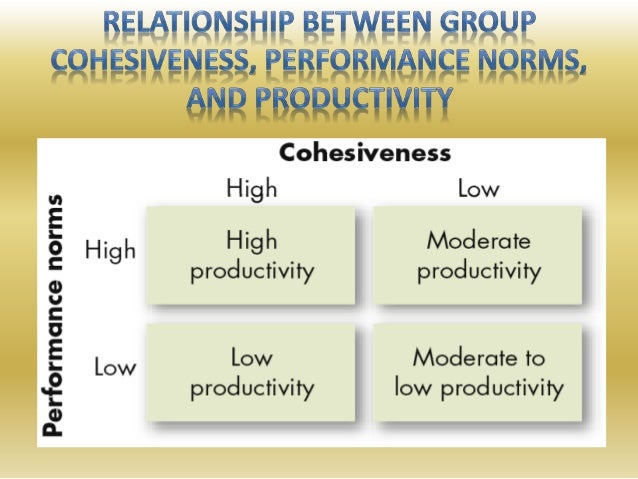 RELATIONSHIP BETWEEN GROUP COHESIVENESS, PERFORMANCE NORMS, AND PRODUCTIVITY

Cohesiveness

Performance norms

| | High | Low |
|---|---|---|
| High | High productivity | Moderate productivity |
| Low | Low productivity | Moderate to low productivity |